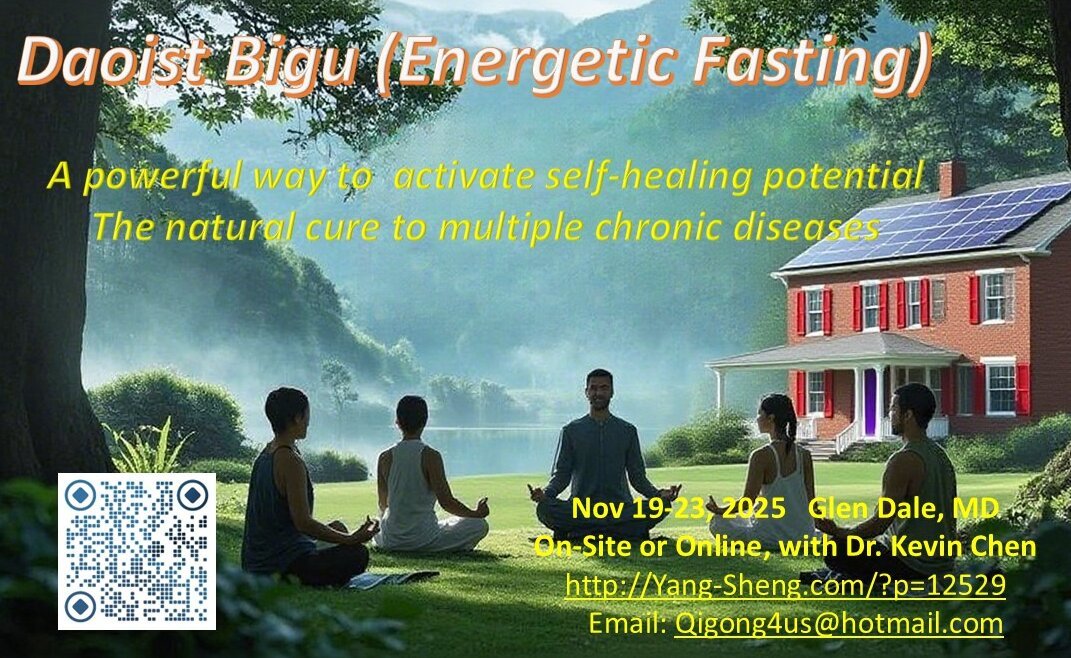 Daoist Bigu (Energetic Fasting)

A powerful way to activate self-healing potential
The natural cure to multiple chronic diseases

Nov 19-23, 2025 Glen Dale, MD
On-Site or Online, with Dr. Kevin Chen
http://Yang-Sheng.com/?p=12529
Email: Qigong4us@hotmail.com